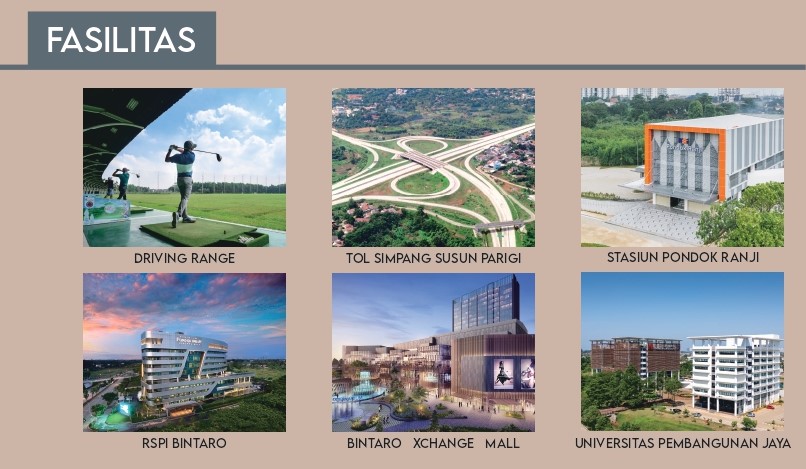 FASILITAS

DRIVING RANGE

TOL SIMPANG SUSUN PARIGI

STASIUN PONDOK RANJI

RSPI BINTARO

BINTARO XCHANGE MALL

UNIVERSITAS PEMBANGUNAN JAYA